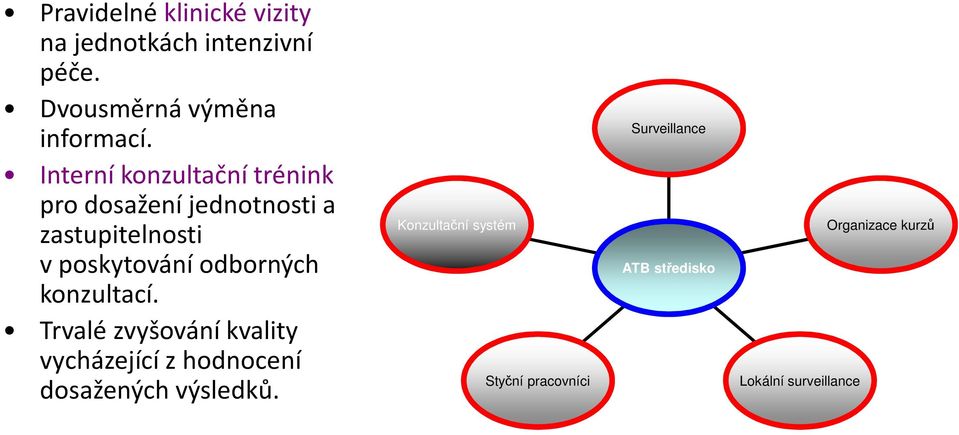 • Pravidelné klinické vizity na jednotkách intenzivní péče.

• Dvousměrná výměna informací.

• Interní konzultační trénink pro dosažení jednotnosti a zastupitelnosti v poskytování odborných konzultací.

• Trvalé zvyšování kvality vycházející z hodnocení dosažených výsledků.

Surveillance

Konzultační systém

Organizace kurzů

ATB středisko

Styční pracovníci

Lokální surveillance